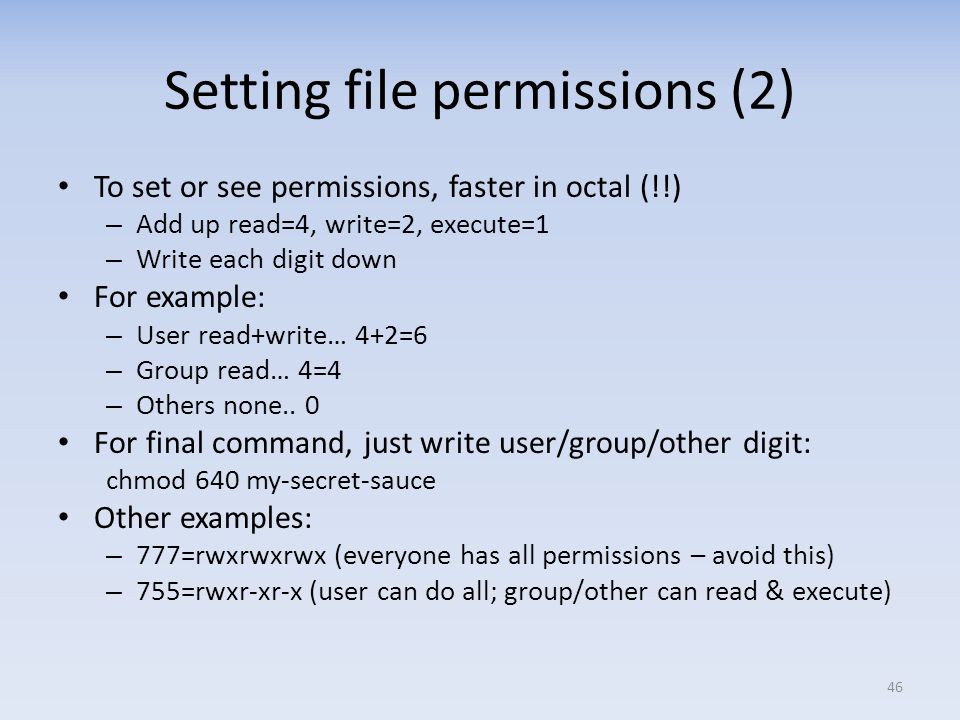 Setting file permissions (2)

• To set or see permissions, faster in octal (!!)
– Add up read=4, write=2, execute=1
– Write each digit down

• For example:
– User read+write… 4+2=6
– Group read… 4=4
– Others none.. 0

• For final command, just write user/group/other digit:
chmod 640 my-secret-sauce

• Other examples:
– 777=rwxrwxrwx (everyone has all permissions – avoid this)
– 755=rwxr-xr-x (user can do all; group/other can read & execute)

46